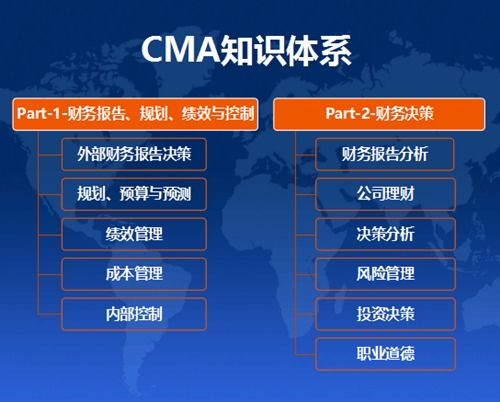 CMA知识体系

Part-1-财务报告、规划、绩效与控制

外部财务报告决策

规划、预算与预测

绩效管理

成本管理

内部控制

Part-2-财务决策

财务报告分析

公司理财

决策分析

风险管理

投资决策

职业道德